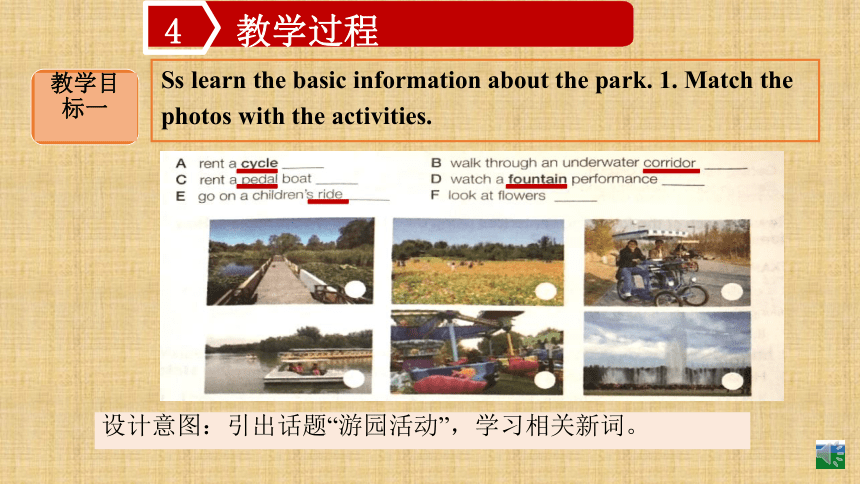 4 教学过程

教学目标一

Ss learn the basic information about the park. 1. Match the photos with the activities.

A rent a cycle ______
B walk through an underwater corridor ______
C rent a pedal boat ______
D watch a fountain performance ______
E go on a children's ride ______
F look at flowers ______

设计意图：引出话题“游园活动”，学习相关新词。